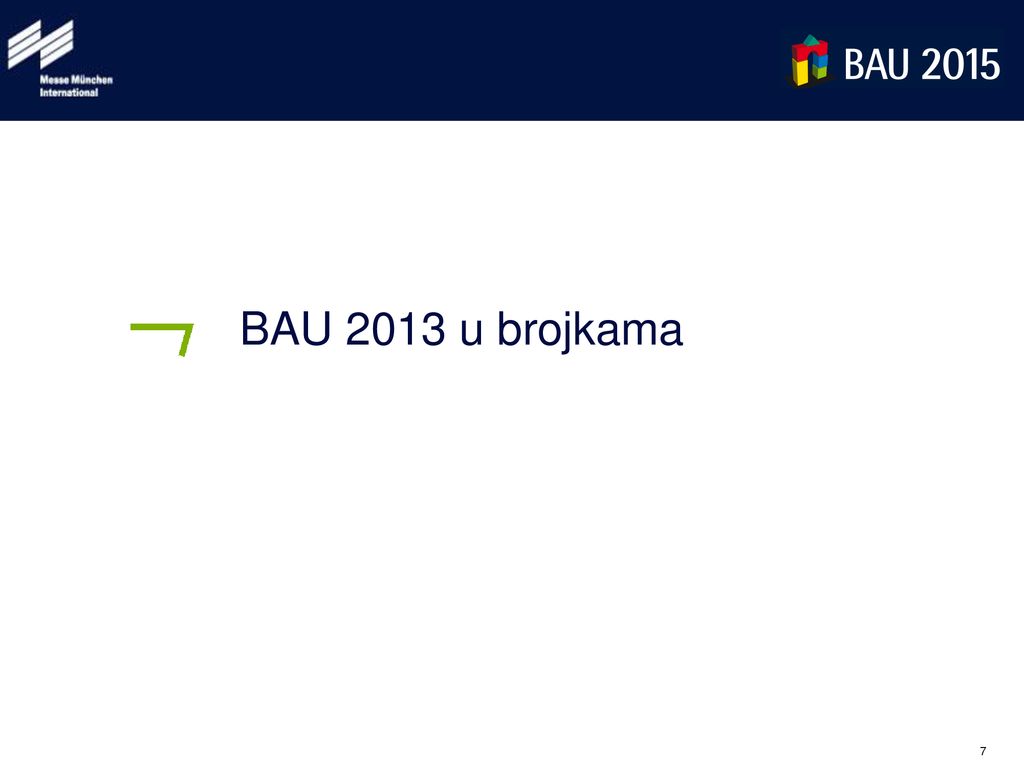 Messe München International

BAU 2015

BAU 2013 u brojkama

7